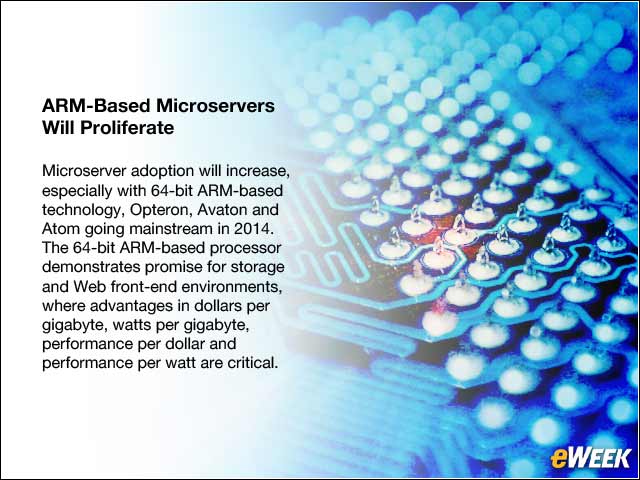 ARM-Based Microservers Will Proliferate

Microserver adoption will increase, especially with 64-bit ARM-based technology, Opteron, Avaton and Atom going mainstream in 2014. The 64-bit ARM-based processor demonstrates promise for storage and Web front-end environments, where advantages in dollars per gigabyte, watts per gigabyte, performance per dollar and performance per watt are critical.

eWEEK